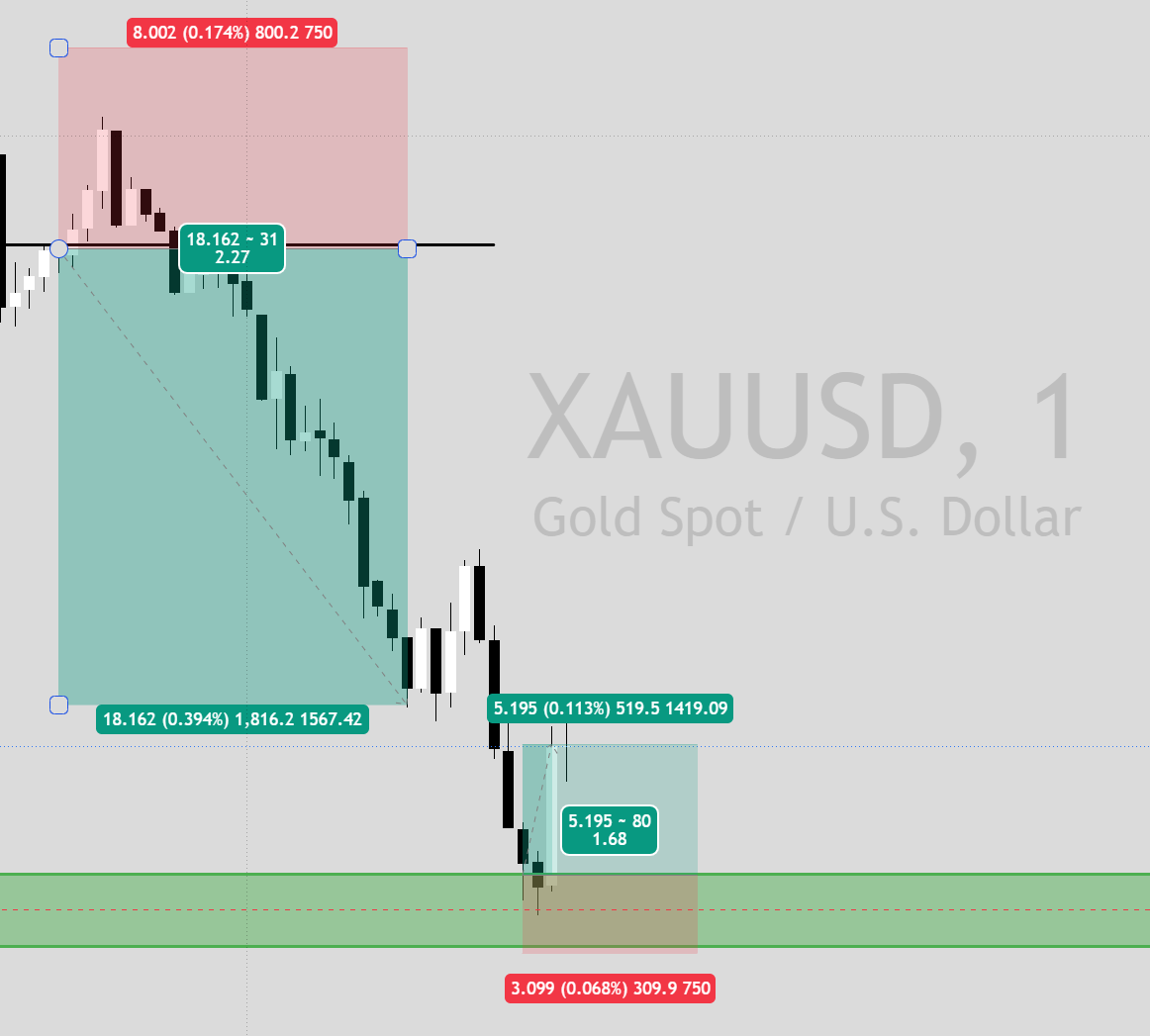 8.002 (0.174%) 800.2 750

18.162 ~ 31
2.27

XAUUSD, 1
Gold Spot / U.S. Dollar

18.162 (0.394%) 1,816.2 1567.42

5.195 (0.113%) 519.5 1419.09

5.195 ~ 80
1.68

3.099 (0.068%) 309.9 750